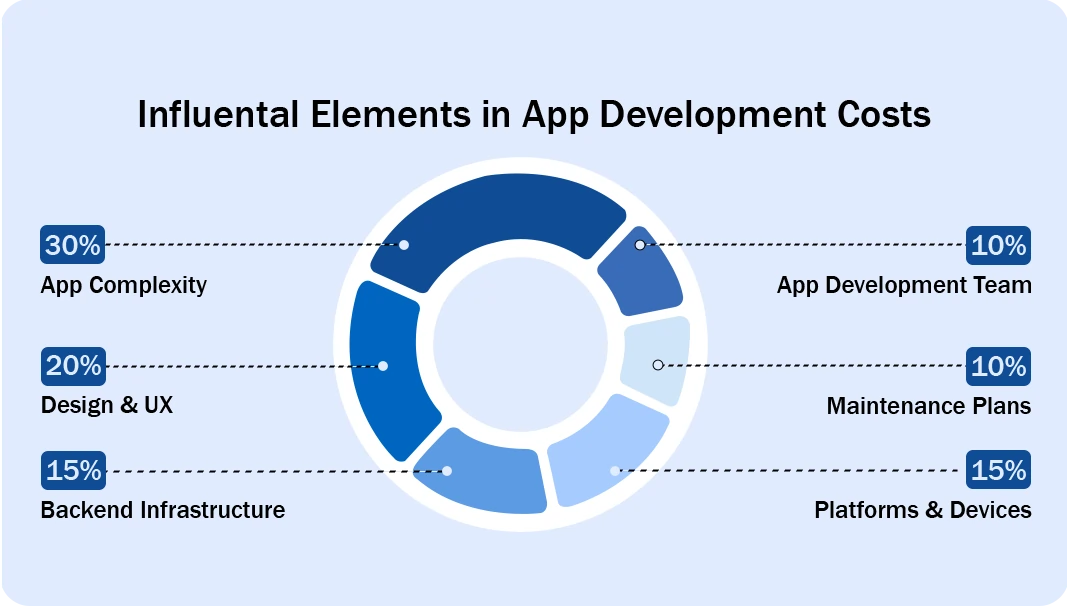 Influental Elements in App Development Costs

30%
App Complexity

20%
Design & UX

15%
Backend Infrastructure

10%
App Development Team

10%
Maintenance Plans

15%
Platforms & Devices